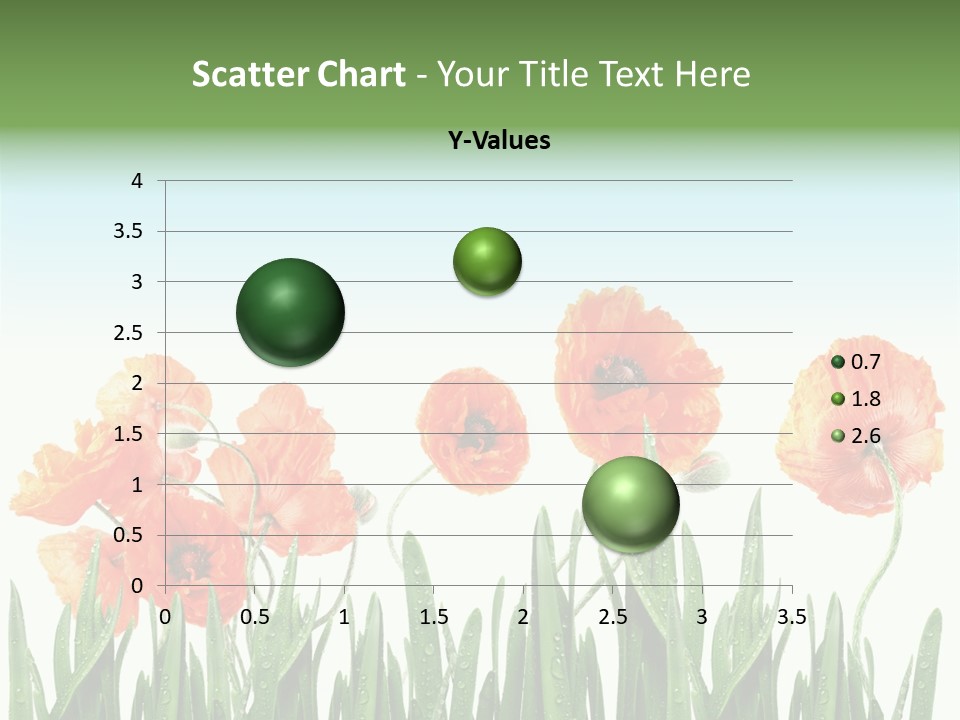 Scatter Chart - Your Title Text Here

Y-Values

4
3.5
3
2.5
2
1.5
1
0.5
0

0 0.5 1 1.5 2 2.5 3 3.5

0.7
1.8
2.6